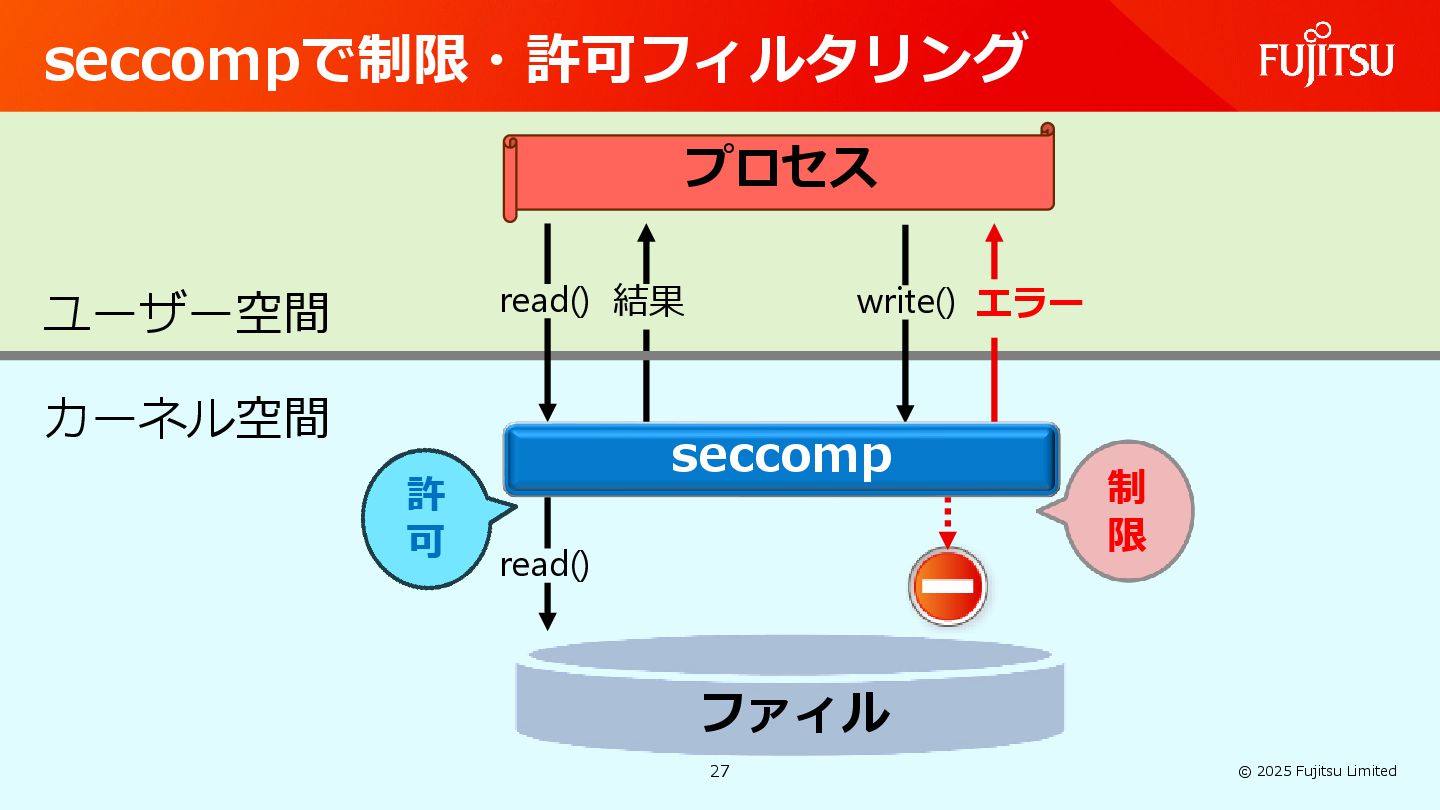 seccompで制限・許可フィルタリング

FUJITSU

プロセス

ユーザー空間

read()

結果

write()

エラー

カーネル空間

seccomp

許可

制限

read()

ファイル

27

© 2025 Fujitsu Limited